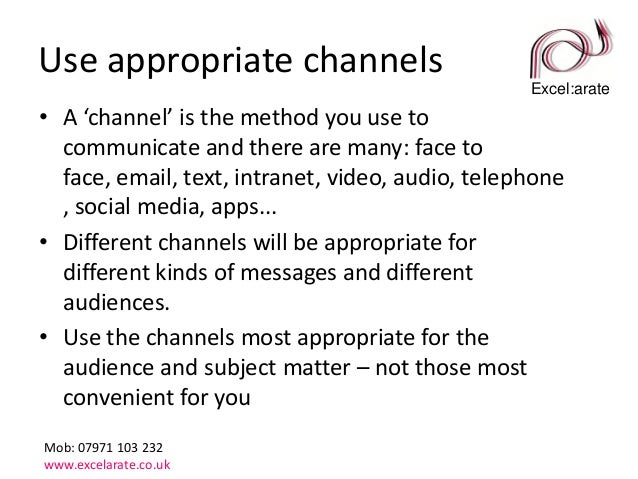 Use appropriate channels

Excel:arate

• A ‘channel’ is the method you use to communicate and there are many: face to face, email, text, intranet, video, audio, telephone , social media, apps...
• Different channels will be appropriate for different kinds of messages and different audiences.
• Use the channels most appropriate for the audience and subject matter – not those most convenient for you

Mob: 07971 103 232
www.excelarate.co.uk